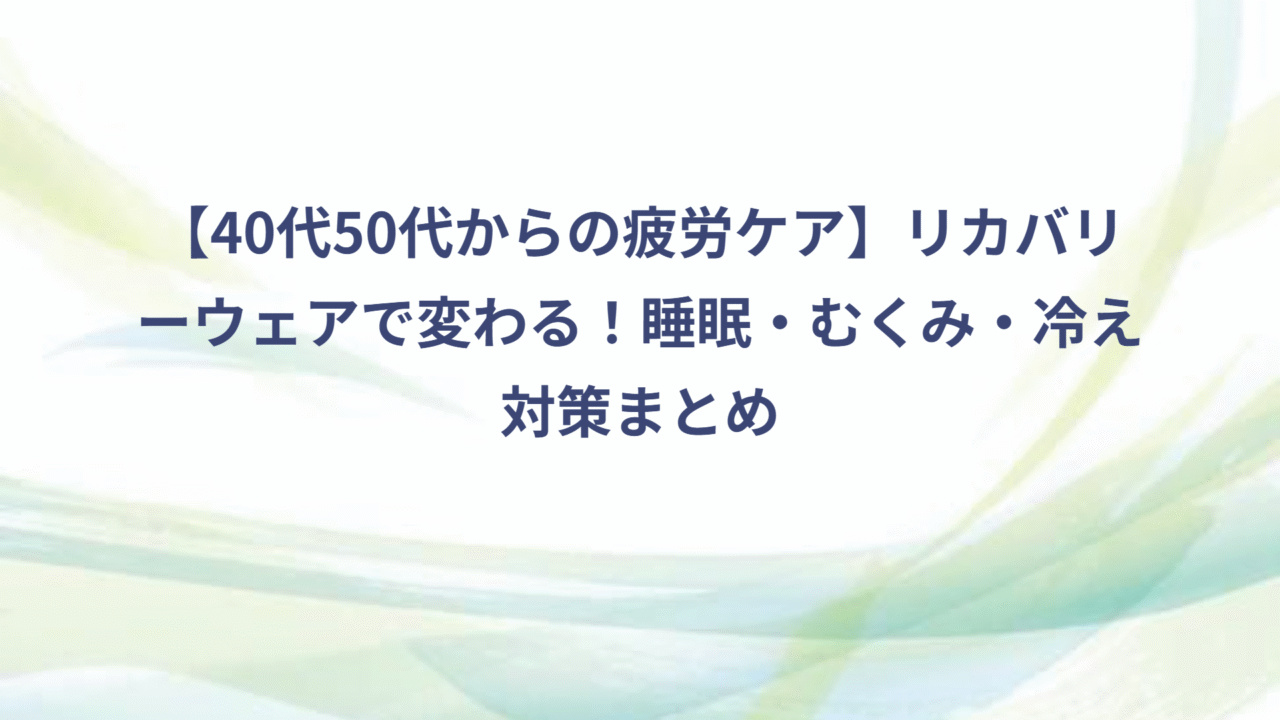 【40代50代からの疲労ケア】リカバリーウェアで変わる！睡眠・むくみ・冷え対策まとめ